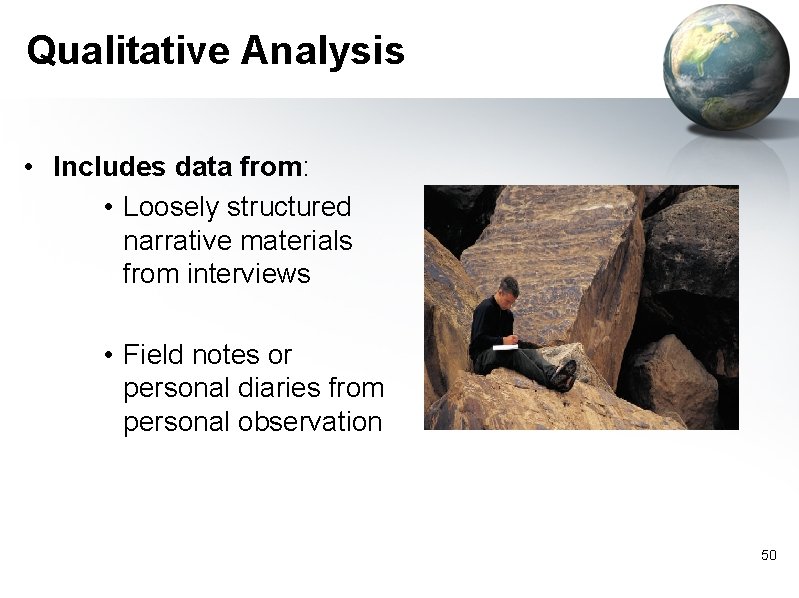 Qualitative Analysis

• Includes data from:
  • Loosely structured narrative materials from interviews

  • Field notes or personal diaries from personal observation

50